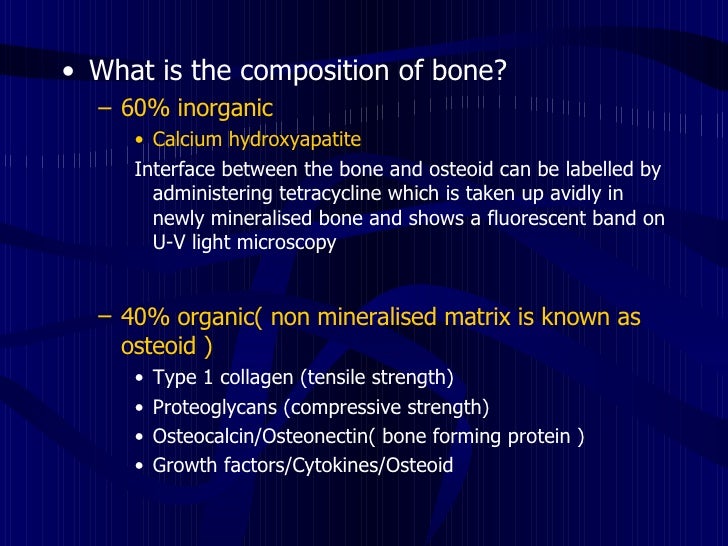 • What is the composition of bone?

– 60% inorganic

• Calcium hydroxyapatite

Interface between the bone and osteoid can be labelled by administering tetracycline which is taken up avidly in newly mineralised bone and shows a fluorescent band on U-V light microscopy

– 40% organic( non mineralised matrix is known as osteoid )

• Type 1 collagen (tensile strength)
• Proteoglycans (compressive strength)
• Osteocalcin/Osteonectin( bone forming protein )
• Growth factors/Cytokines/Osteoid